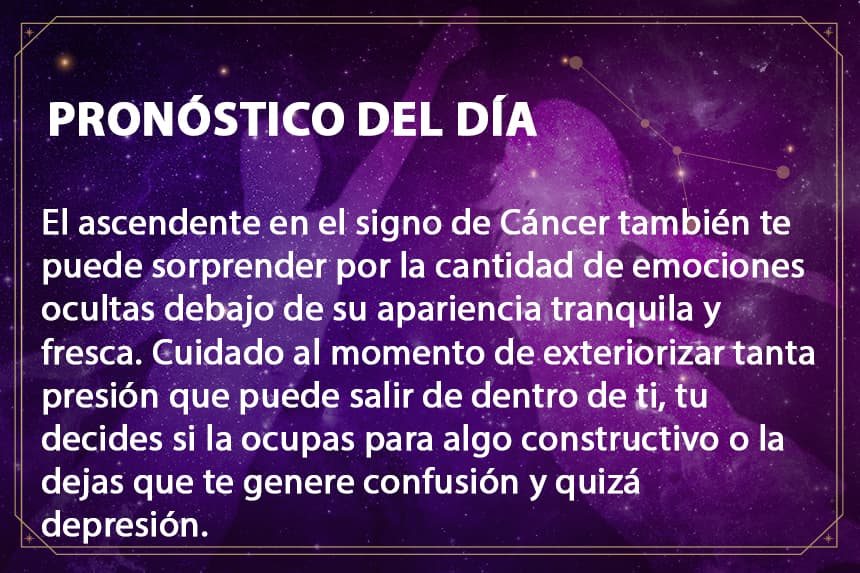 PRONÓSTICO DEL DÍA

El ascendente en el signo de Cáncer también te puede sorprender por la cantidad de emociones ocultas debajo de su apariencia tranquila y fresca. Cuidado al momento de exteriorizar tanta presión que puede salir de dentro de ti, tu decides si la ocupas para algo constructivo o la dejas que te genere confusión y quizá depresión.